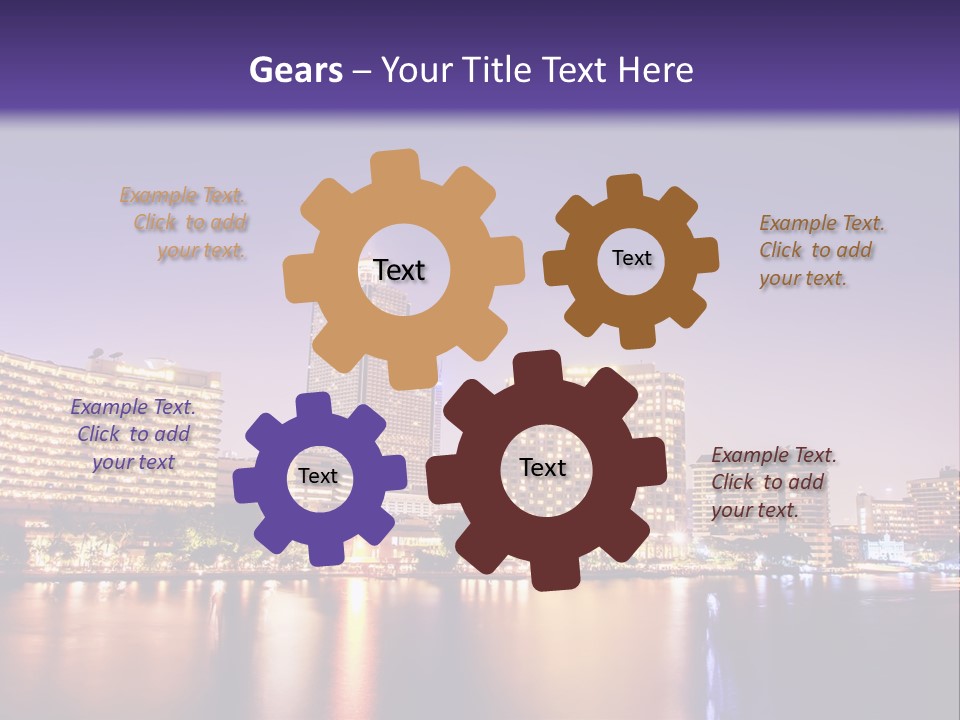 Gears – Your Title Text Here

Example Text. Click to add your text.

Text

Text

Example Text. Click to add your text.

Example Text. Click to add your text

Text

Text

Example Text. Click to add your text.